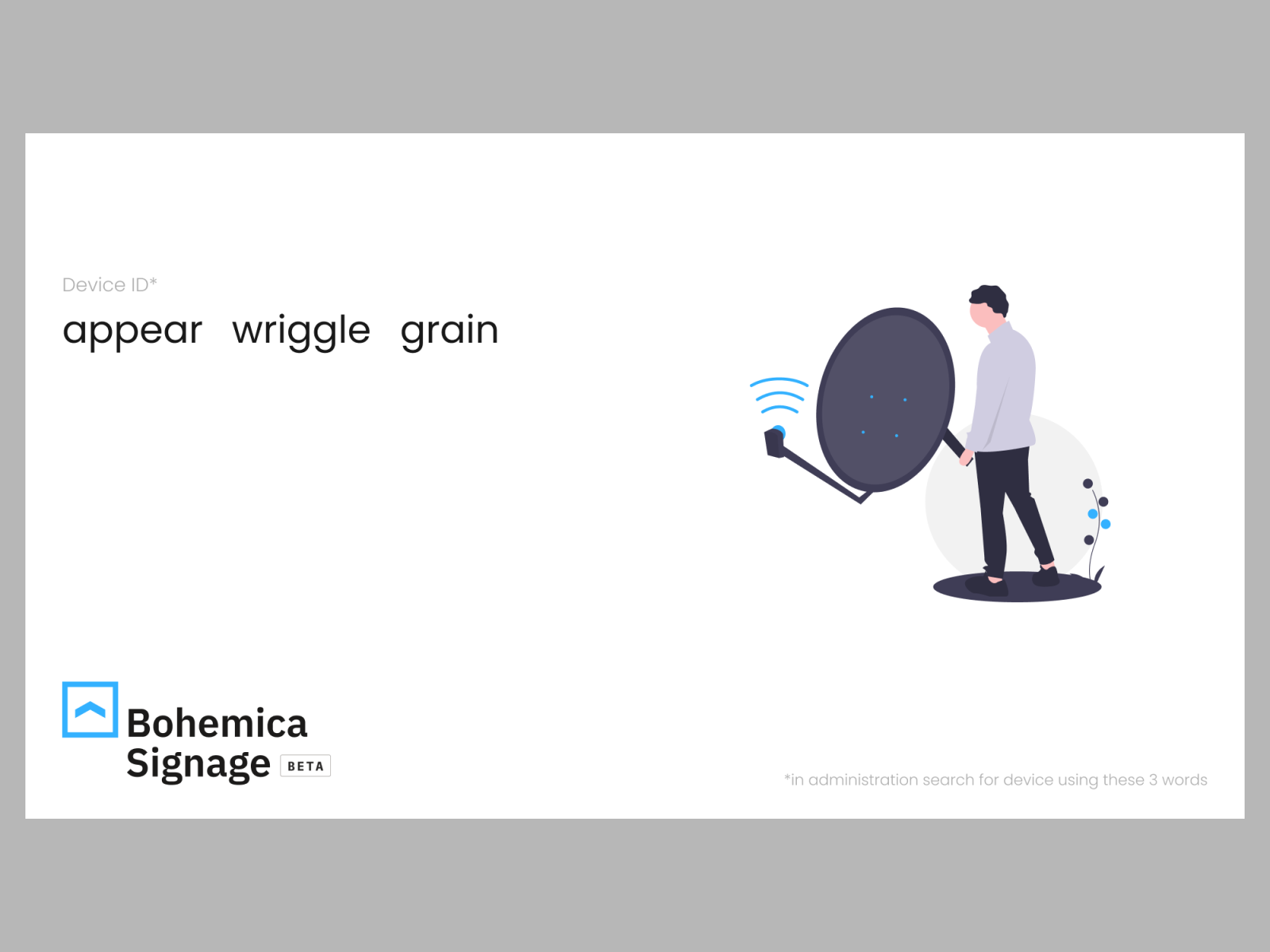 Device ID*

appear wriggle grain

Bohemica Signage BETA

*in administration search for device using these 3 words